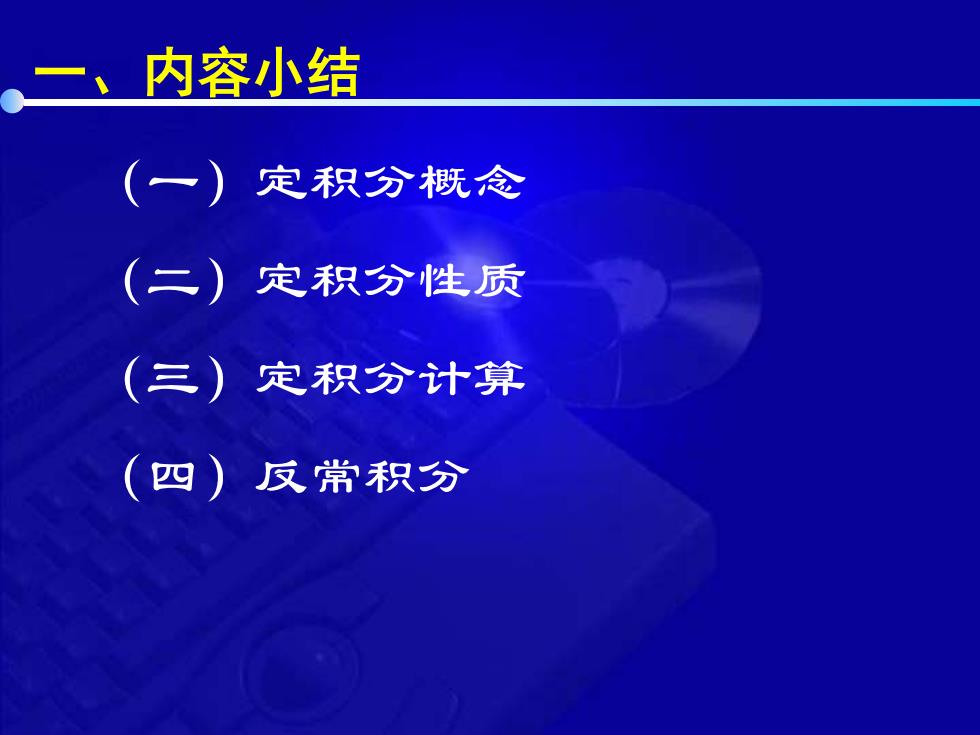 一、内容小结

（一）定积分概念

（二）定积分性质

（三）定积分计算

（四）反常积分